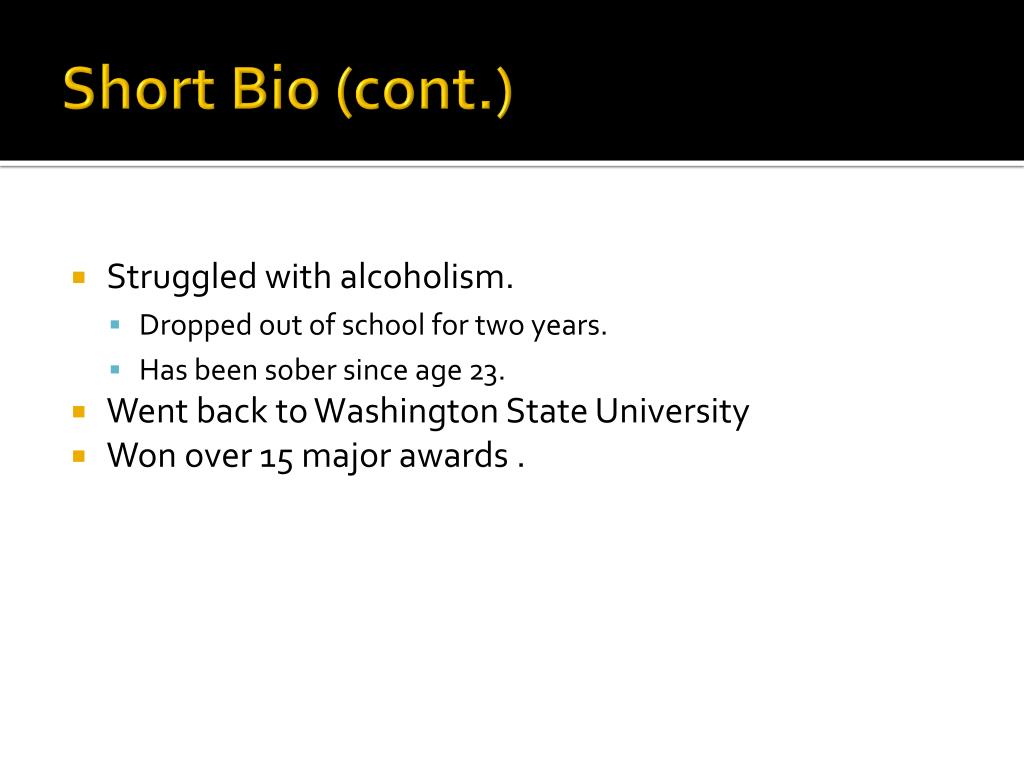 Short Bio (cont.)

- Struggled with alcoholism.
  - Dropped out of school for two years.
  - Has been sober since age 23.
- Went back to Washington State University
- Won over 15 major awards .